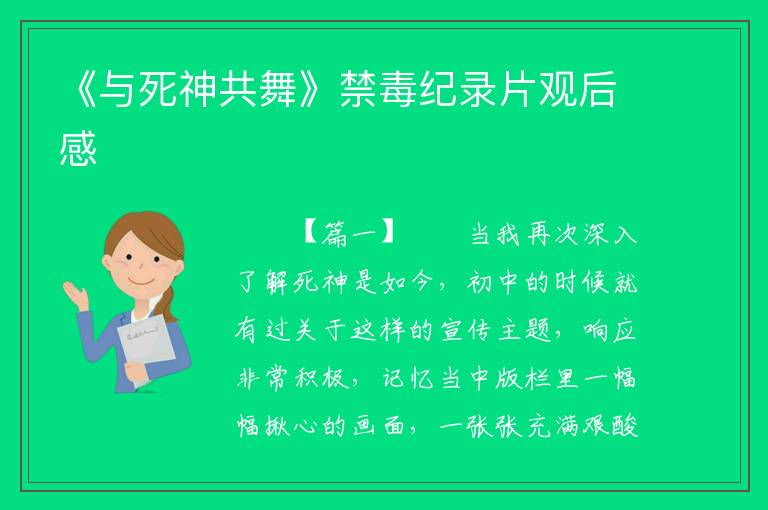 《与死神共舞》禁毒纪录片观后感

【篇一】　　当我再次深入了解死神是如今，初中的时候就有过关于这样的宣传主题，响应非常积极，记忆当中版栏里一幅幅揪心的画面，一张张充满艰酸